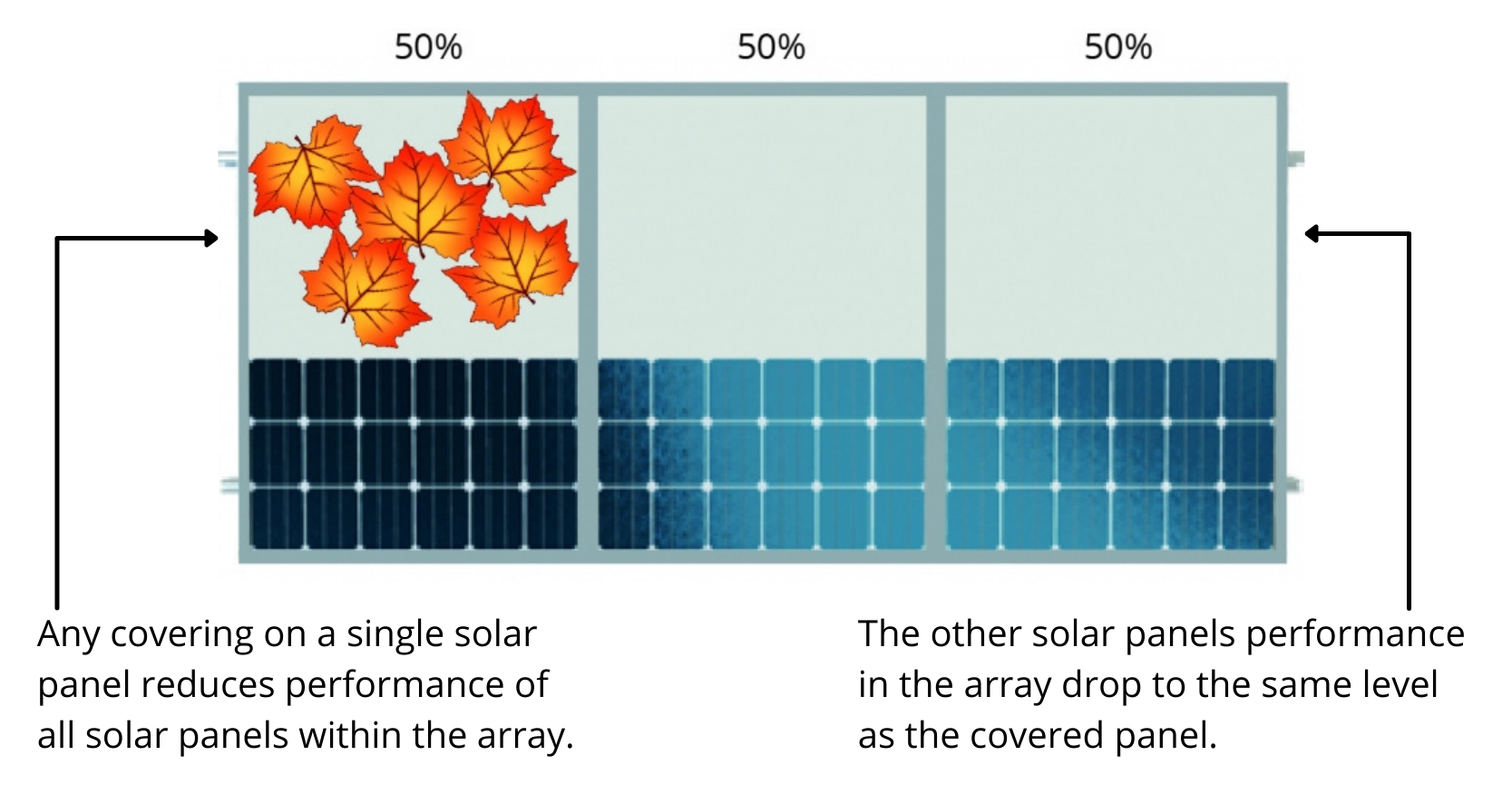 50%

50%

50%

Any covering on a single solar panel reduces performance of all solar panels within the array.

The other solar panels performance in the array drop to the same level as the covered panel.